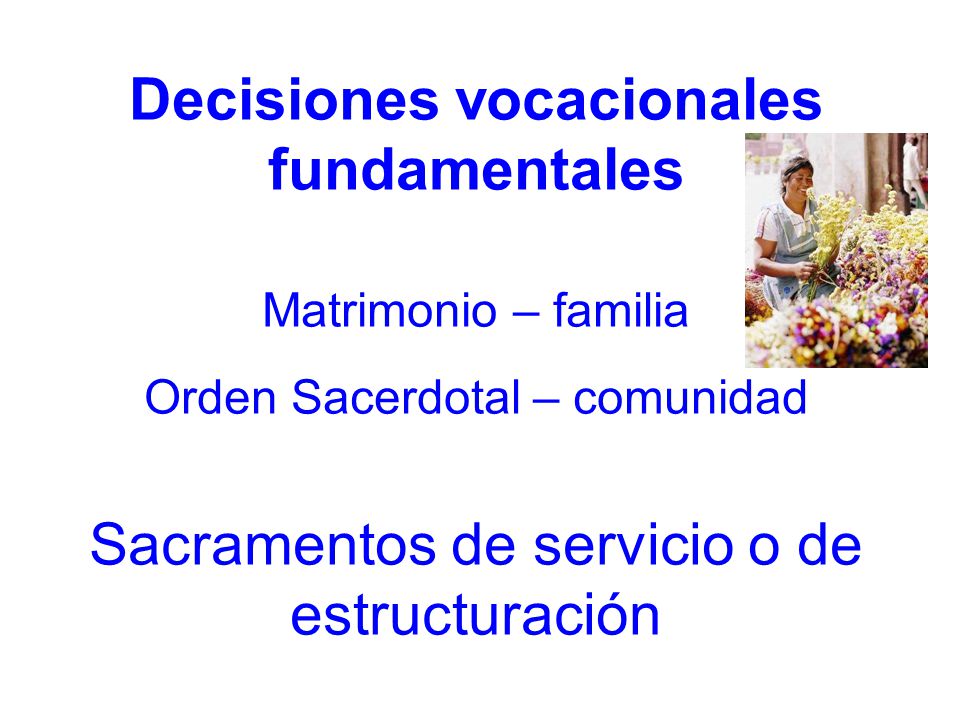 Decisiones vocacionales fundamentales

Matrimonio – familia

Orden Sacerdotal – comunidad

Sacramentos de servicio o de estructuración